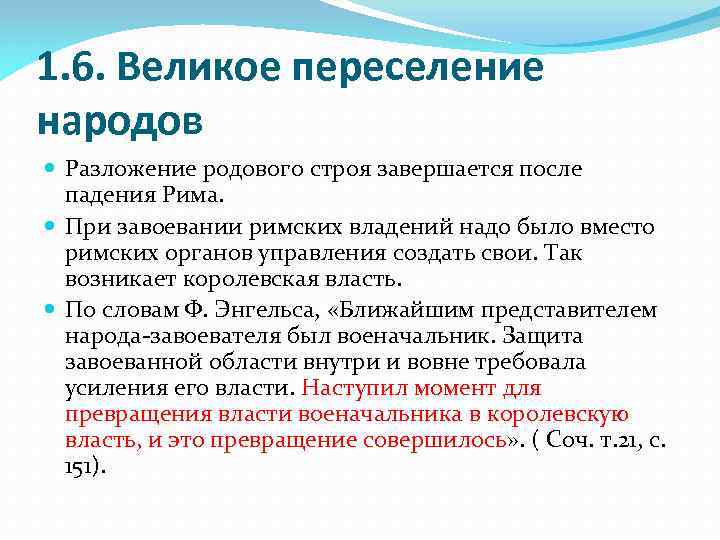 1.6. Великое переселение народов

Разложение родового строя завершается после падения Рима.

При завоевании римских владений надо было вместо римских органов управления создать свои. Так возникает королевская власть.

По словам Ф. Энгельса, «Ближайшим представителем народа-завоевателя был военачальник. Защита завоеванной области внутри и вовне требовала усиления его власти. Наступил момент для превращения власти военачальника в королевскую власть, и это превращение совершилось». ( Соч. т.21, с. 151).